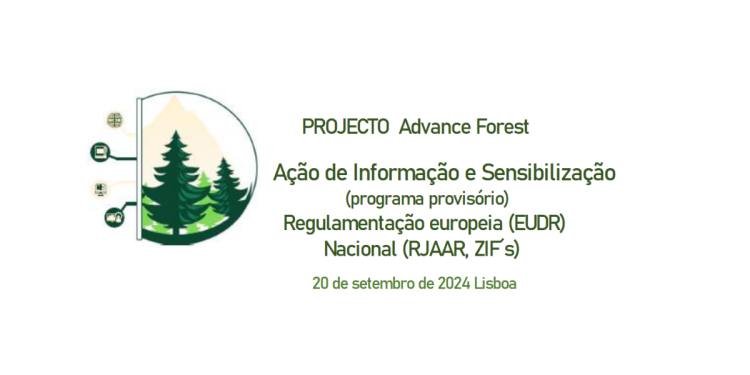 PROJECTO Advance Forest

Ação de Informação e Sensibilização
(programa provisório)
Regulamentação europeia (EUDR)
Nacional (RJAAR, ZIF´s)

20 de setembro de 2024 Lisboa